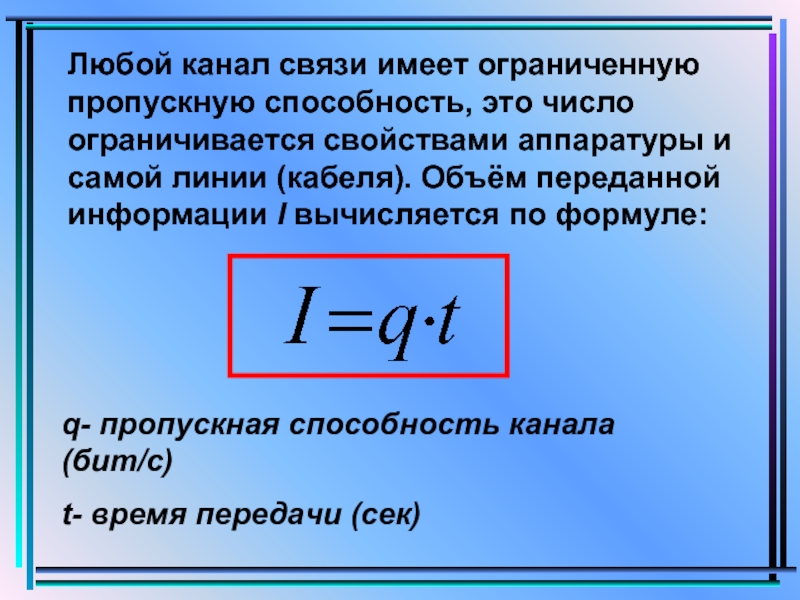 Любой канал связи имеет ограниченную пропускную способность, это число ограничивается свойствами аппаратуры и самой линии (кабеля). Объём переданной информации I вычисляется по формуле:

$I = q \cdot t$

q- пропускная способность канала (бит/с)

t- время передачи (сек)